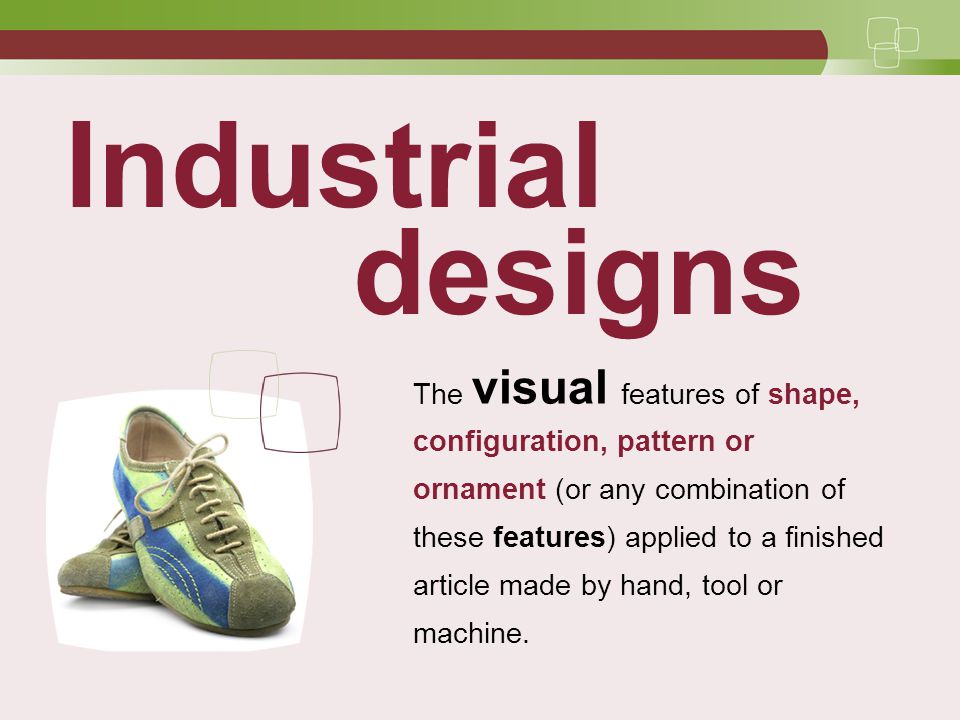 Industrial designs

The visual features of shape, configuration, pattern or ornament (or any combination of these features) applied to a finished article made by hand, tool or machine.